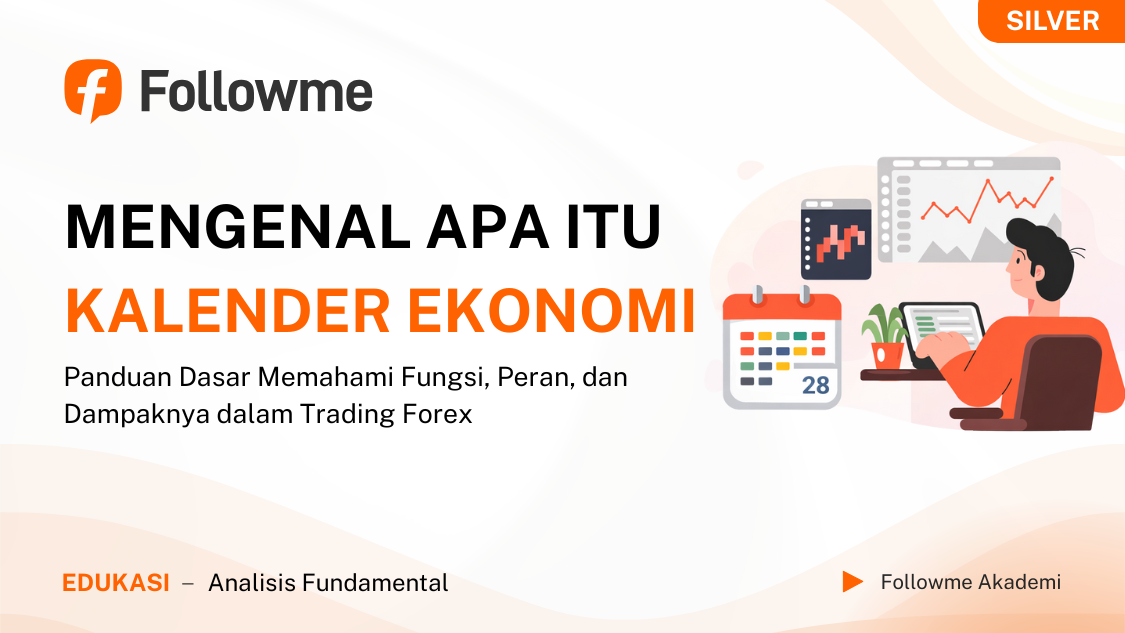 SILVER

Followme

MENGENAL APA ITU
KALENDER EKONOMI

Panduan Dasar Memahami Fungsi, Peran, dan Dampaknya dalam Trading Forex

28

EDUKASI – Analisis Fundamental

Followme Akademi